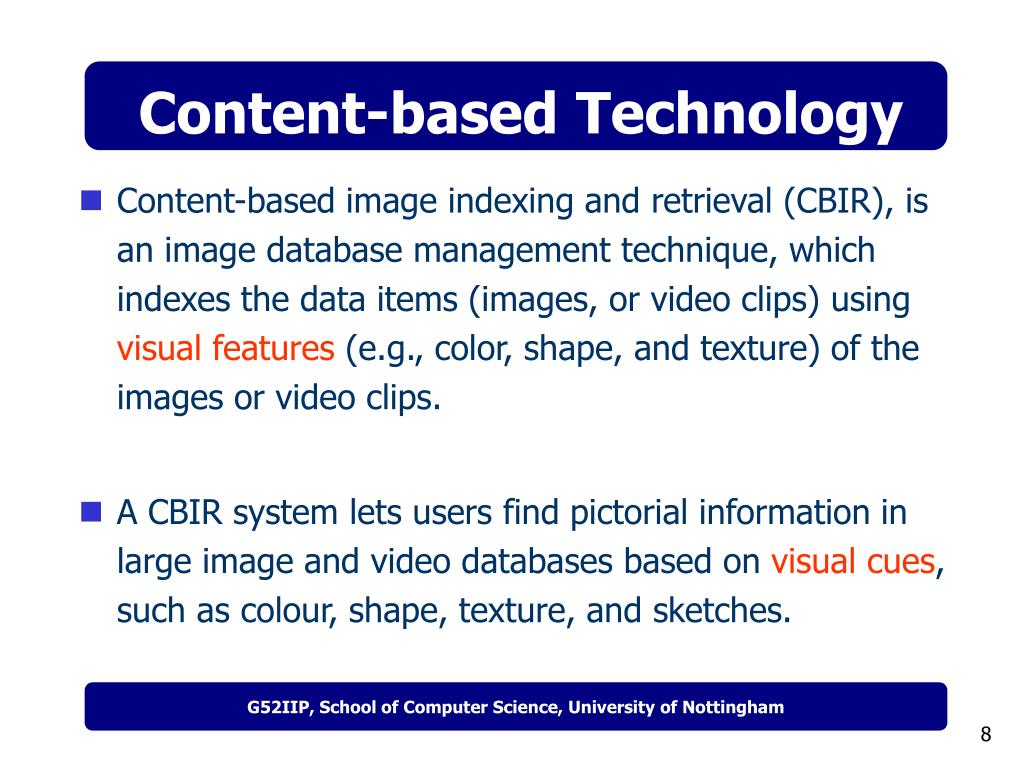 Content-based Technology

Content-based image indexing and retrieval (CBIR), is an image database management technique, which indexes the data items (images, or video clips) using visual features (e.g., color, shape, and texture) of the images or video clips.

A CBIR system lets users find pictorial information in large image and video databases based on visual cues, such as colour, shape, texture, and sketches.

G52IIP, School of Computer Science, University of Nottingham

8